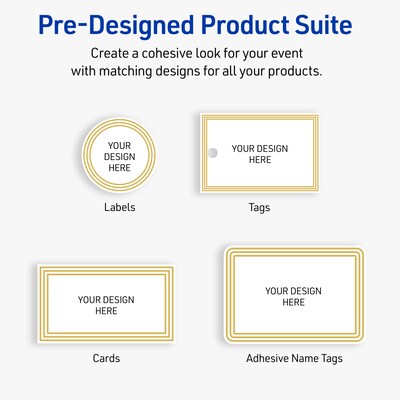 Pre-Designed Product Suite

Create a cohesive look for your event with matching designs for all your products.

YOUR DESIGN HERE

Labels

YOUR DESIGN HERE

Tags

YOUR DESIGN HERE

Cards

YOUR DESIGN HERE

Adhesive Name Tags